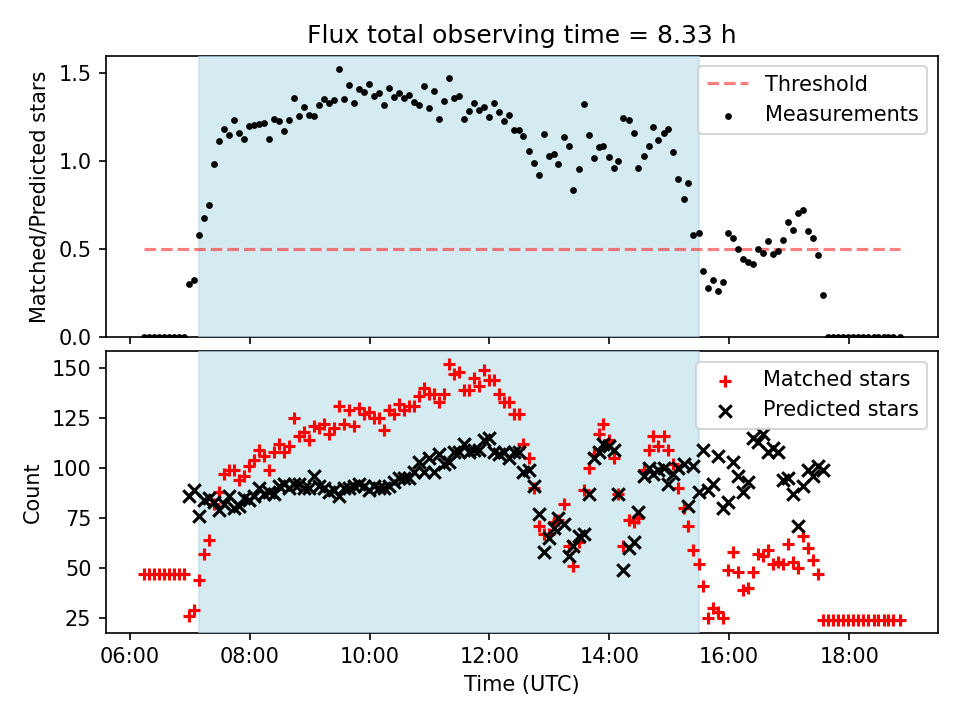 Flux total observing time = 8.33 h

Matched/Predicted stars

1.5
1.0
0.5
0.0

Threshold
Measurements

Count

150
125
100
75
50
25

Matched stars
Predicted stars

06:00
08:00
10:00
12:00
14:00
16:00
18:00

Time (UTC)